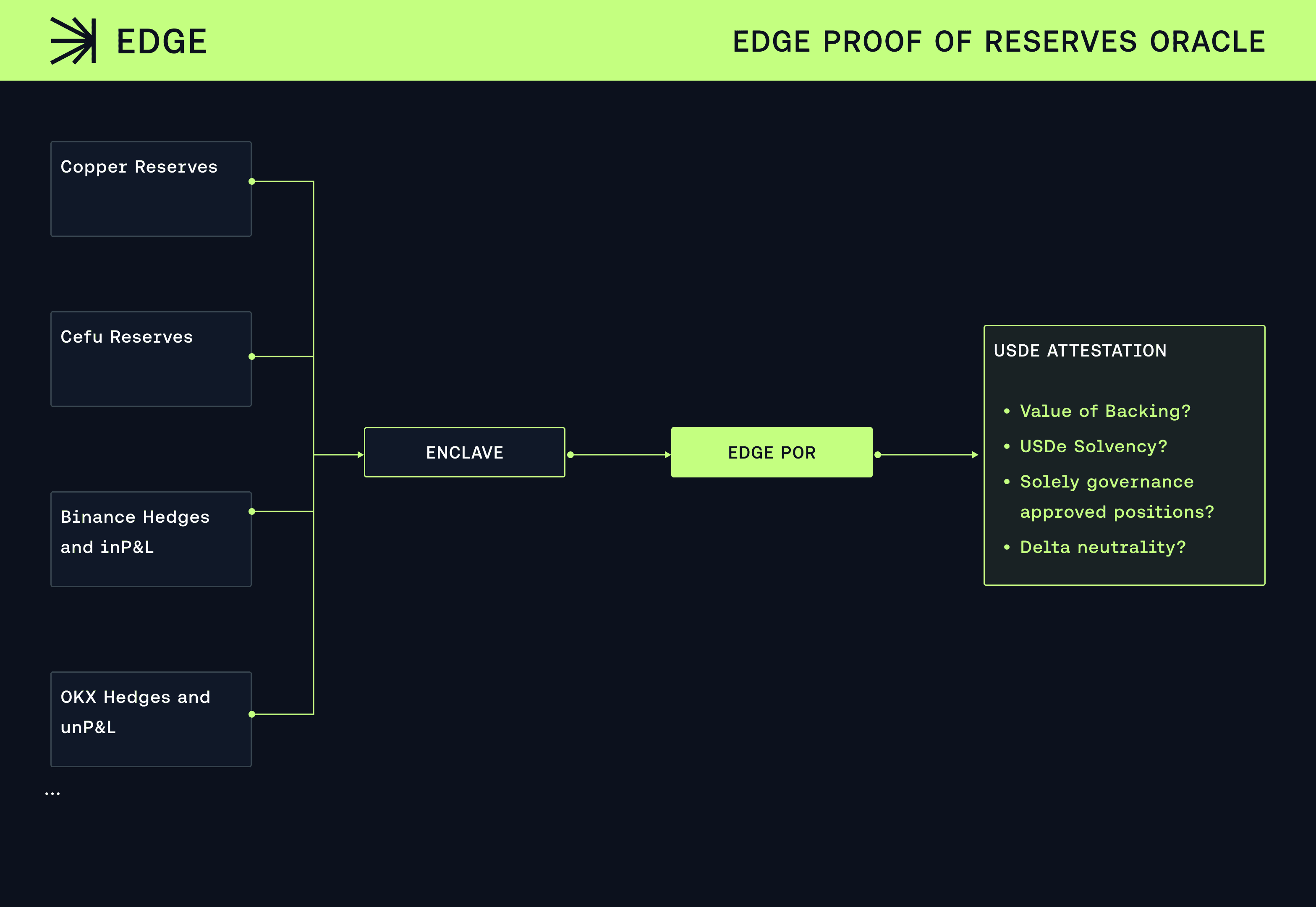 EDGE

EDGE PROOF OF RESERVES ORACLE

Copper Reserves

Cefu Reserves

Binance Hedges and inP&L

OKX Hedges and unP&L

...

ENCLAVE

EDGE POR

USDE ATTESTATION

• Value of Backing?
• USDe Solvency?
• Solely governance approved positions?
• Delta neutrality?